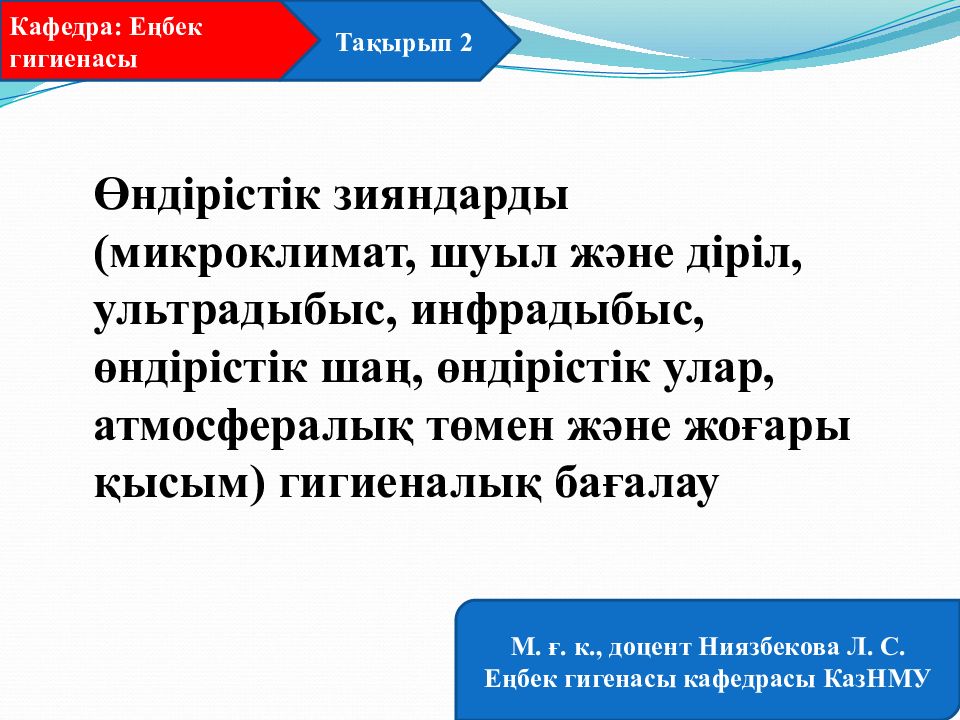 Кафедра: Еңбек гигиенасы

Тақырып 2

Өндірістік зияндарды (микроклимат, шуыл және діріл, ультрадыбыс, инфрадыбыс, өндірістік шаң, өндірістік улар, атмосфералық төмен және жоғары қысым) гигиеналық бағалау

М. ғ. к., доцент Ниязбекова Л. С.
Еңбек гигенасы кафедрасы КазНМУ